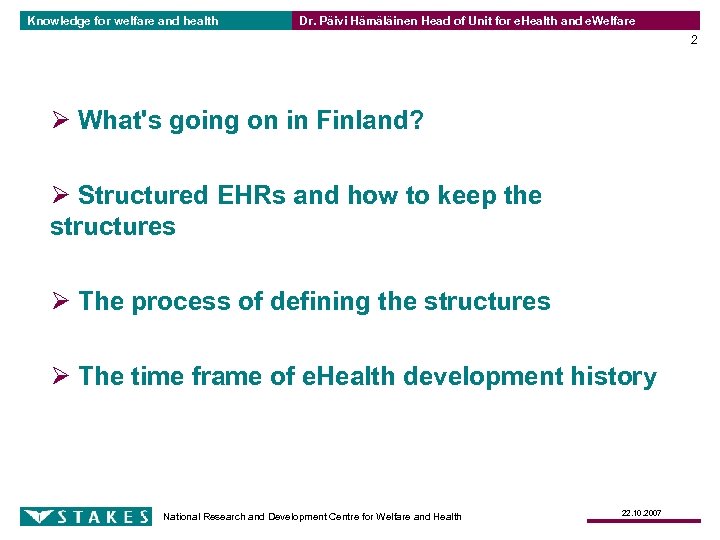 Knowledge for welfare and health

Dr. Päivi Hämäläinen Head of Unit for eHealth and eWelfare

2

➢ What's going on in Finland?

➢ Structured EHRs and how to keep the structures

➢ The process of defining the structures

➢ The time frame of eHealth development history

STAKES

National Research and Development Centre for Welfare and Health

22.10.2007